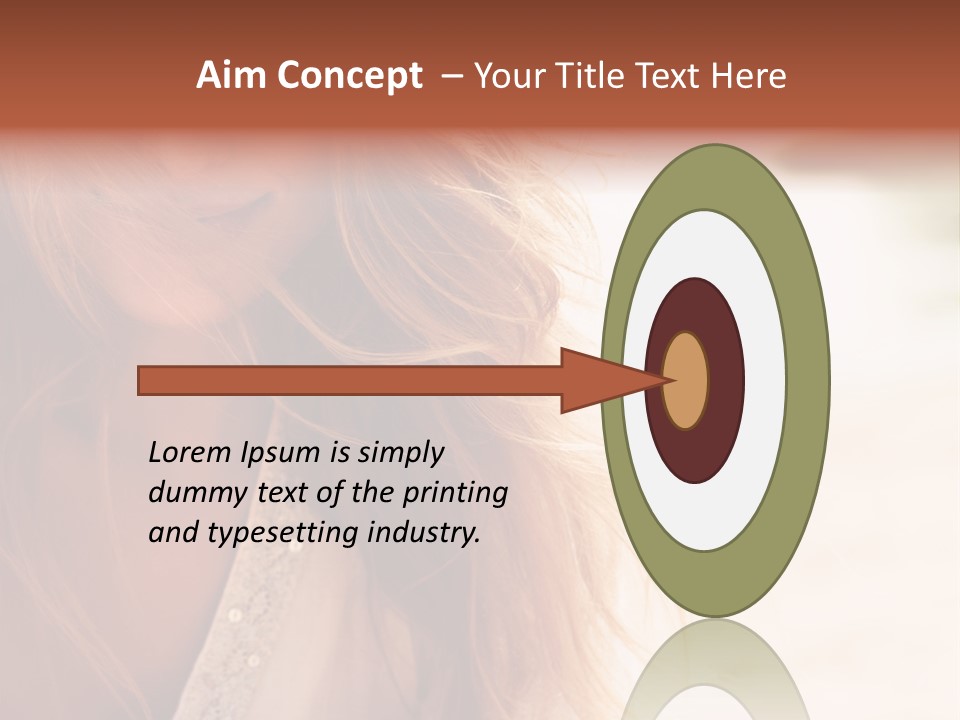 Aim Concept – Your Title Text Here

Lorem Ipsum is simply dummy text of the printing and typesetting industry.